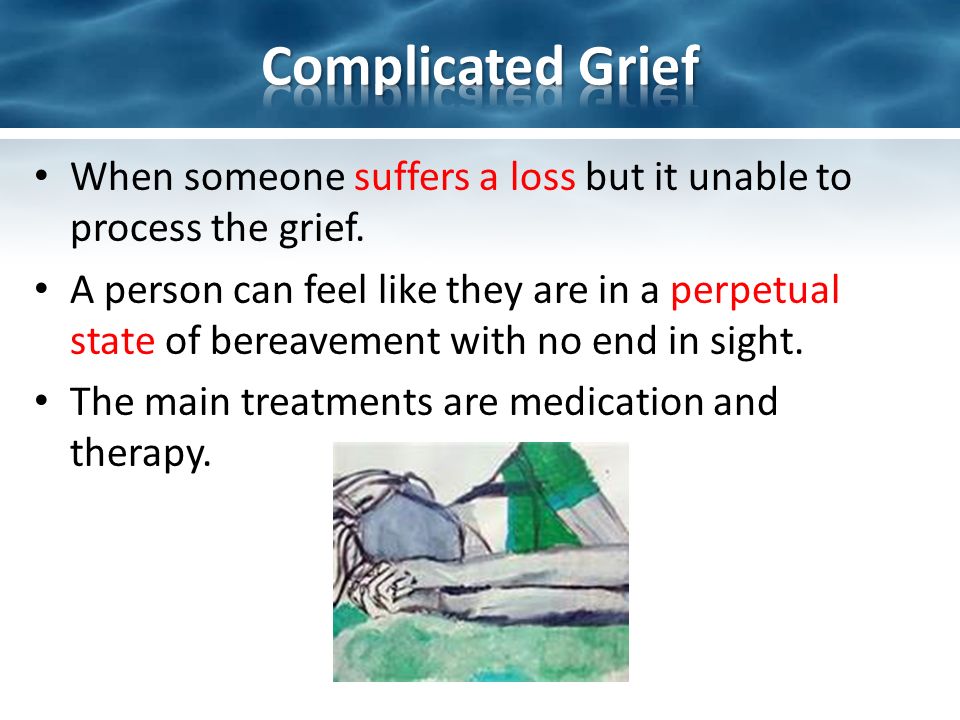 Complicated Grief

• When someone suffers a loss but it unable to process the grief.

• A person can feel like they are in a perpetual state of bereavement with no end in sight.

• The main treatments are medication and therapy.